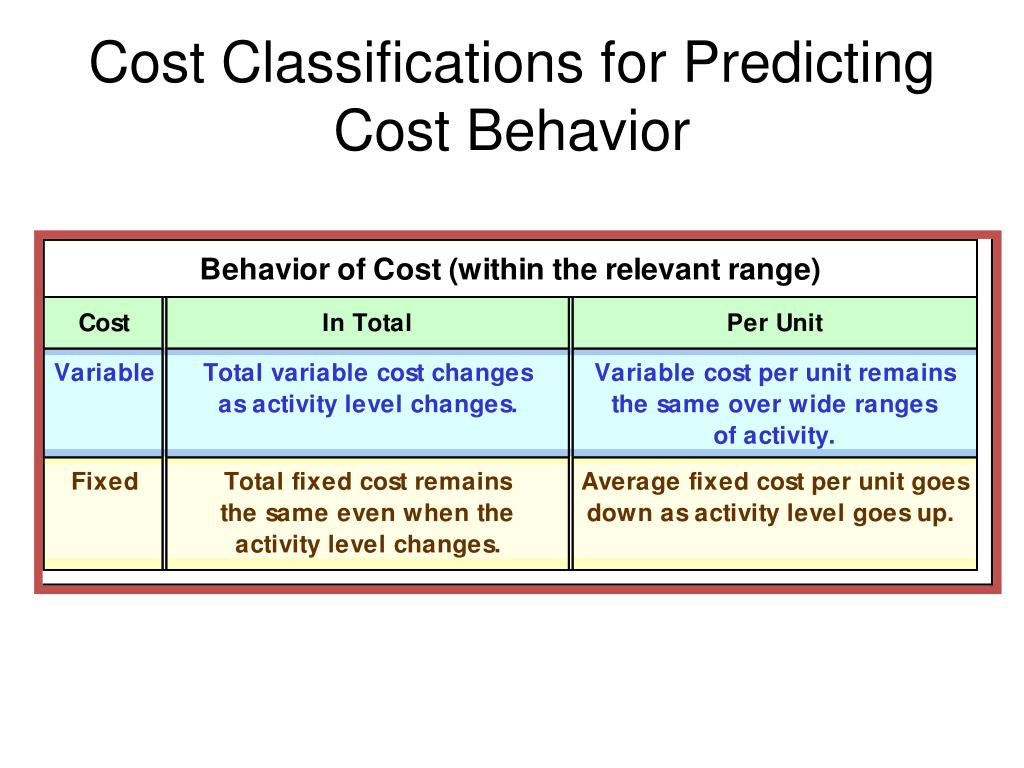 Cost Classifications for Predicting Cost Behavior

Behavior of Cost (within the relevant range)

| Cost | In Total | Per Unit |
|---|---|---|
| Variable | Total variable cost changes as activity level changes. | Variable cost per unit remains the same over wide ranges of activity. |
| Fixed | Total fixed cost remains the same even when the activity level changes. | Average fixed cost per unit goes down as activity level goes up. |